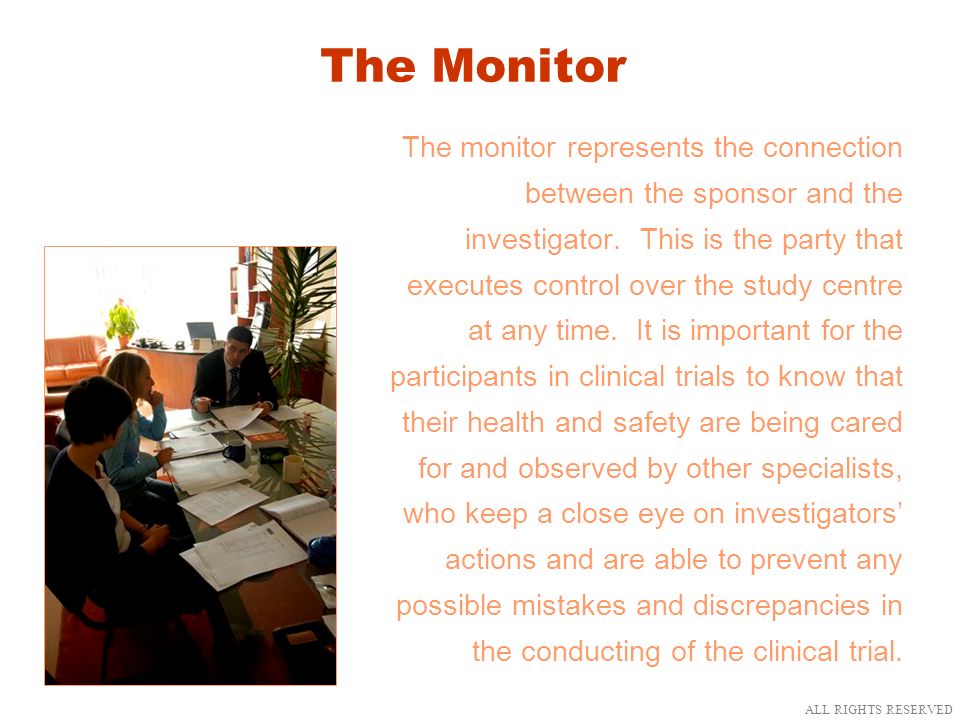 The Monitor

The monitor represents the connection between the sponsor and the investigator. This is the party that executes control over the study centre at any time. It is important for the participants in clinical trials to know that their health and safety are being cared for and observed by other specialists, who keep a close eye on investigators' actions and are able to prevent any possible mistakes and discrepancies in the conducting of the clinical trial.

ALL RIGHTS RESERVED